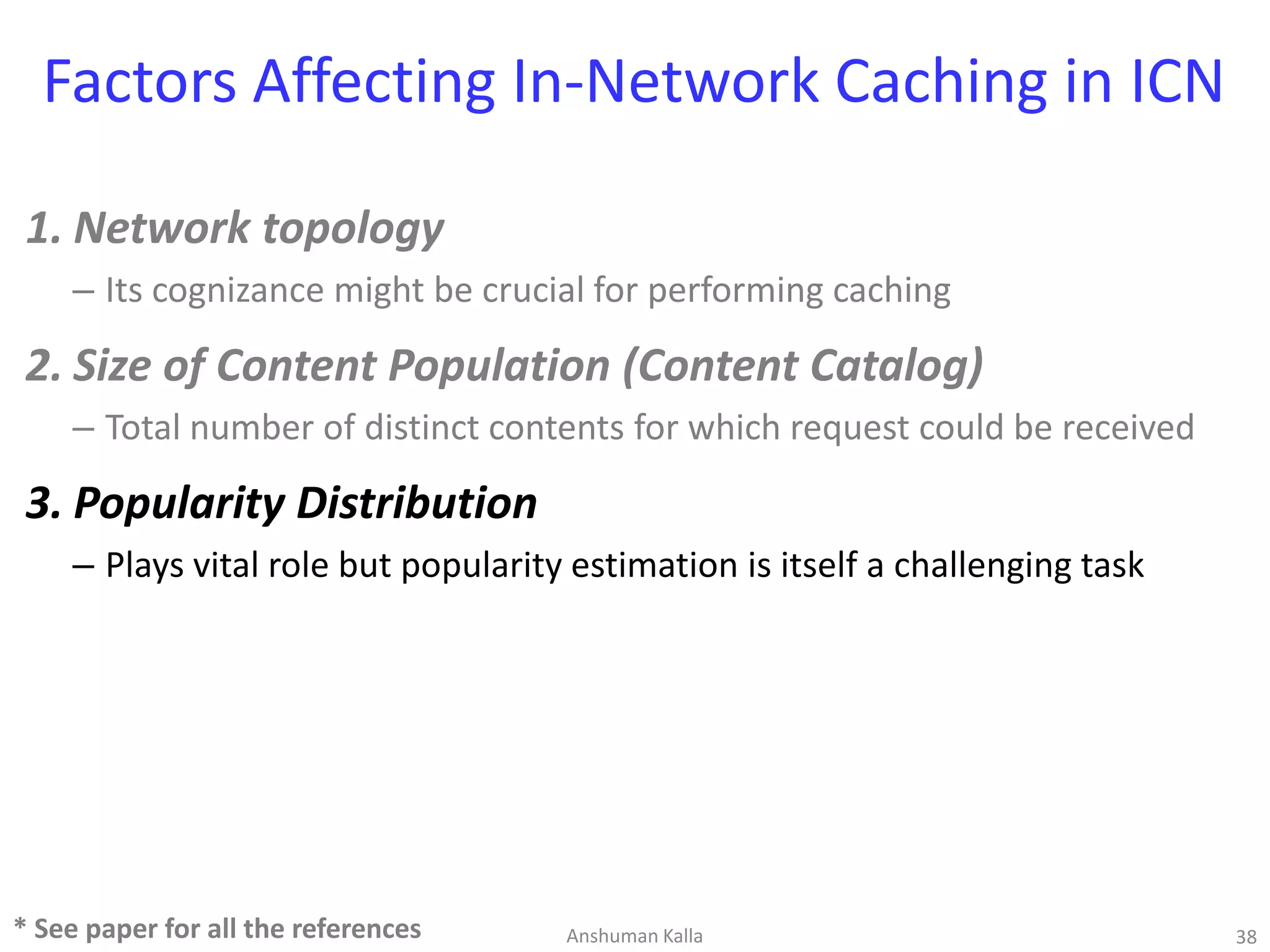 Factors Affecting In-Network Caching in ICN

1. Network topology

– Its cognizance might be crucial for performing caching

2. Size of Content Population (Content Catalog)

– Total number of distinct contents for which request could be received

3. Popularity Distribution

– Plays vital role but popularity estimation is itself a challenging task

* See paper for all the references

Anshuman Kalla

38